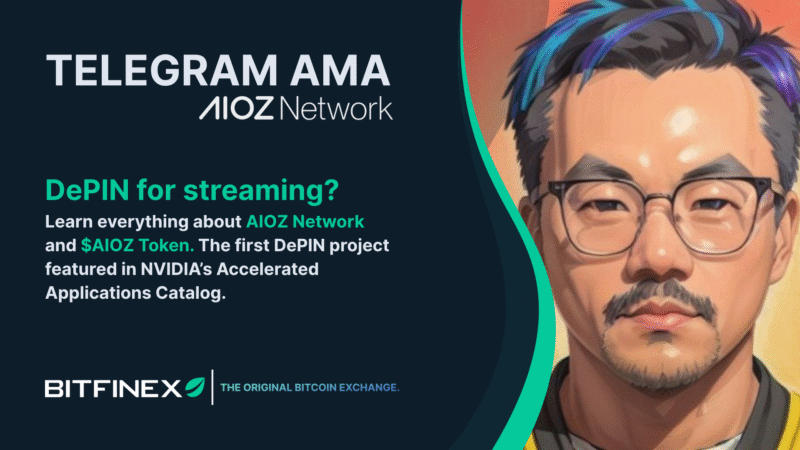 TELEGRAM AMA
AIOZ Network

DePIN for streaming?
Learn everything about AIOZ Network and $AIOZ Token. The first DePIN project featured in NVIDIA's Accelerated Applications Catalog.

BITFINEX | THE ORIGINAL BITCOIN EXCHANGE.